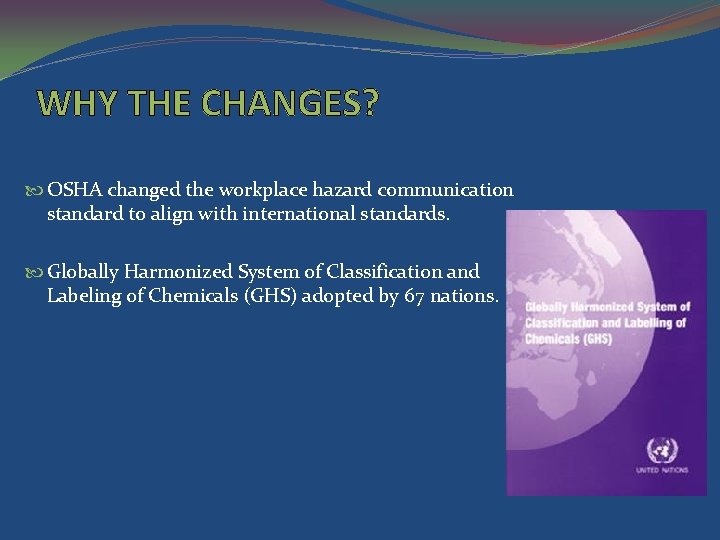 WHY THE CHANGES?

OSHA changed the workplace hazard communication standard to align with international standards.

Globally Harmonized System of Classification and Labeling of Chemicals (GHS) adopted by 67 nations.

Globally Harmonized System of Classification and Labelling of Chemicals (GHS)

UNITED NATIONS